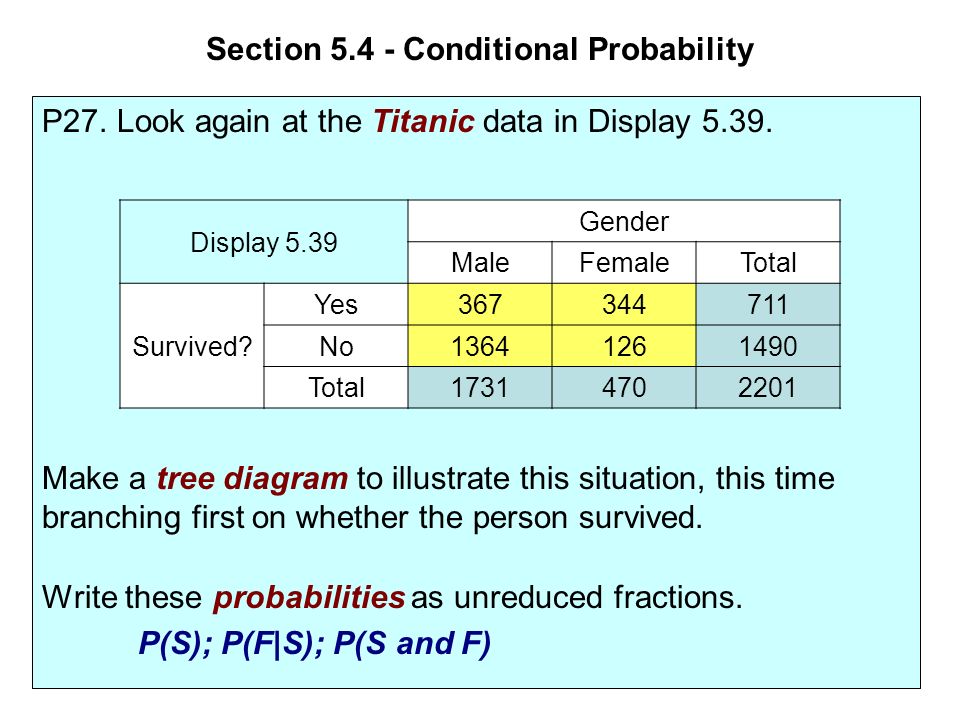 Section 5.4 - Conditional Probability

P27. Look again at the Titanic data in Display 5.39.

| Display 5.39 | | Gender | | |
|---|---|---|---|---|
| | | Male | Female | Total |
| Survived? | Yes | 367 | 344 | 711 |
| | No | 1364 | 126 | 1490 |
| | Total | 1731 | 470 | 2201 |

Make a tree diagram to illustrate this situation, this time branching first on whether the person survived.

Write these probabilities as unreduced fractions.

P(S); P(F|S); P(S and F)